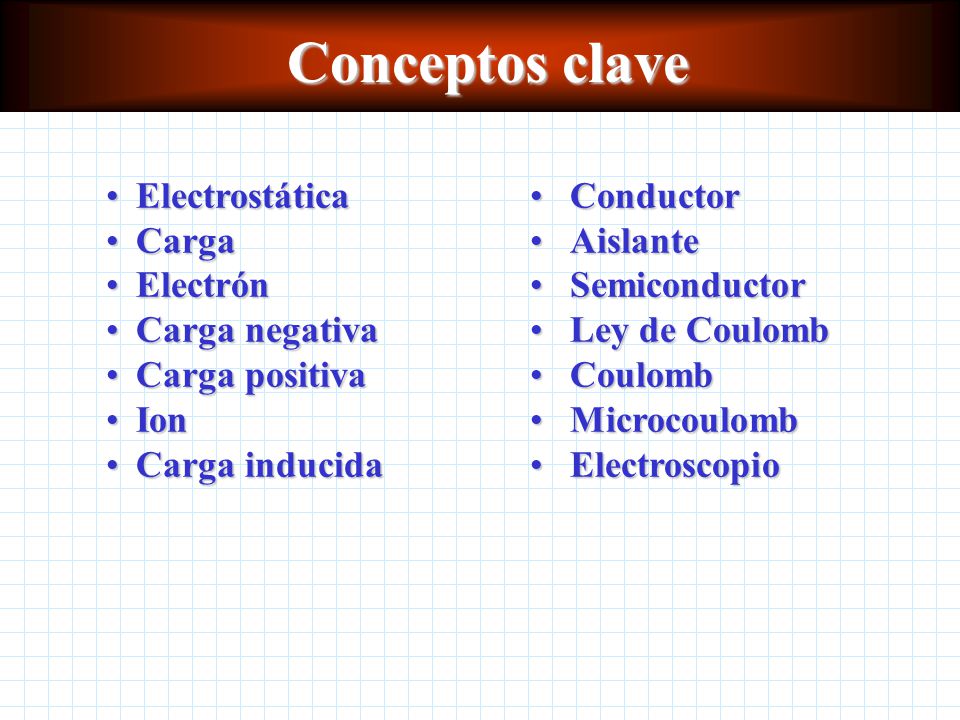 Conceptos clave

• Electrostática
• Carga
• Electrón
• Carga negativa
• Carga positiva
• Ion
• Carga inducida

• Conductor
• Aislante
• Semiconductor
• Ley de Coulomb
• Coulomb
• Microcoulomb
• Electroscopio